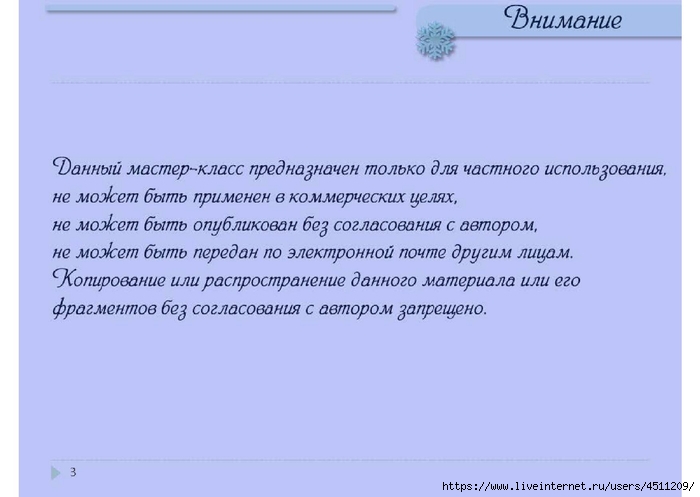 Внимание

Данный мастер-класс предназначен только для частного использования,
не может быть применен в коммерческих целях,
не может быть опубликован без согласования с автором,
не может быть передан по электронной почте другим лицам.
Копирование или распространение данного материала или его фрагментов без согласования с автором запрещено.

3

https://www.liveinternet.ru/users/4511209/